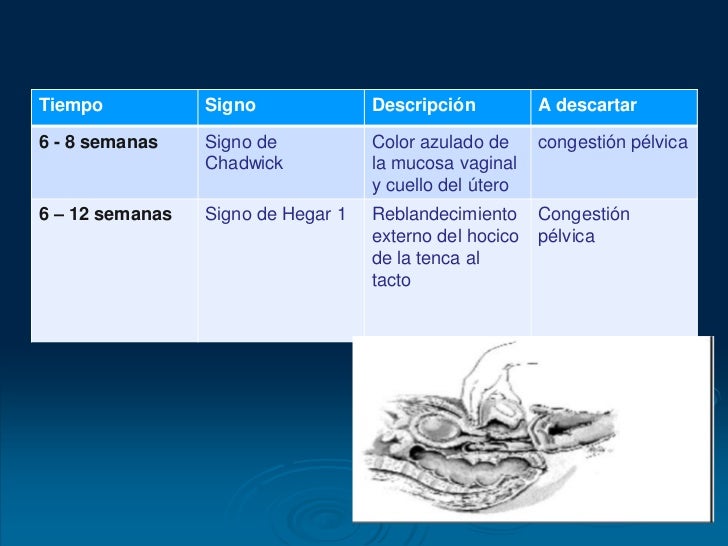 | Tiempo | Signo | Descripción | A descartar |
|---|---|---|---|
| 6 - 8 semanas | Signo de Chadwick | Color azulado de la mucosa vaginal y cuello del útero | congestión pélvica |
| 6 – 12 semanas | Signo de Hegar 1 | Reblandecimiento externo del hocico de la tenca al tacto | Congestión pélvica |